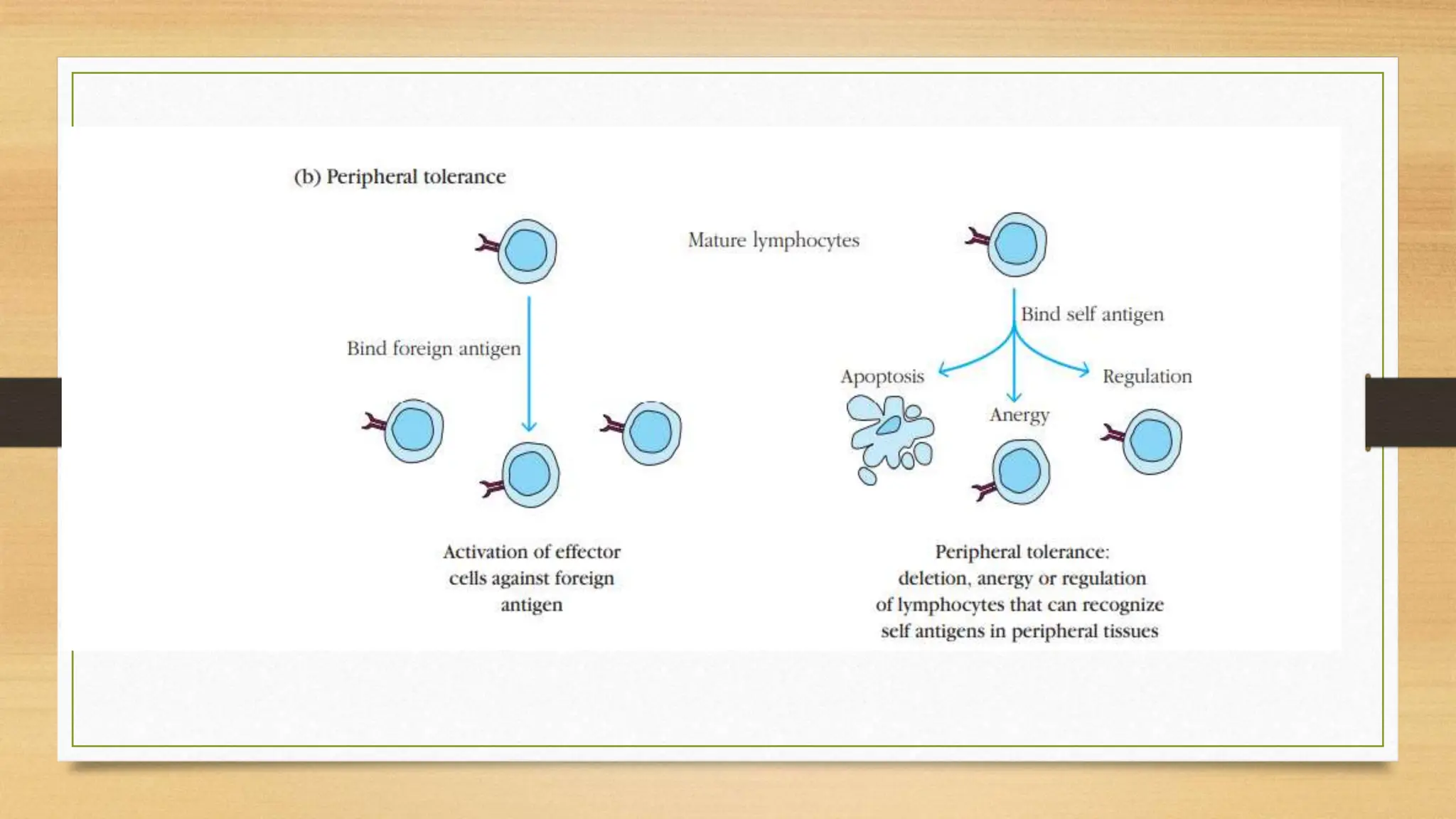 (b) Peripheral tolerance

Mature lymphocytes

Bind foreign antigen

Bind self antigen

Apoptosis

Anergy

Regulation

Activation of effector cells against foreign antigen

Peripheral tolerance: deletion, anergy or regulation of lymphocytes that can recognize self antigens in peripheral tissues